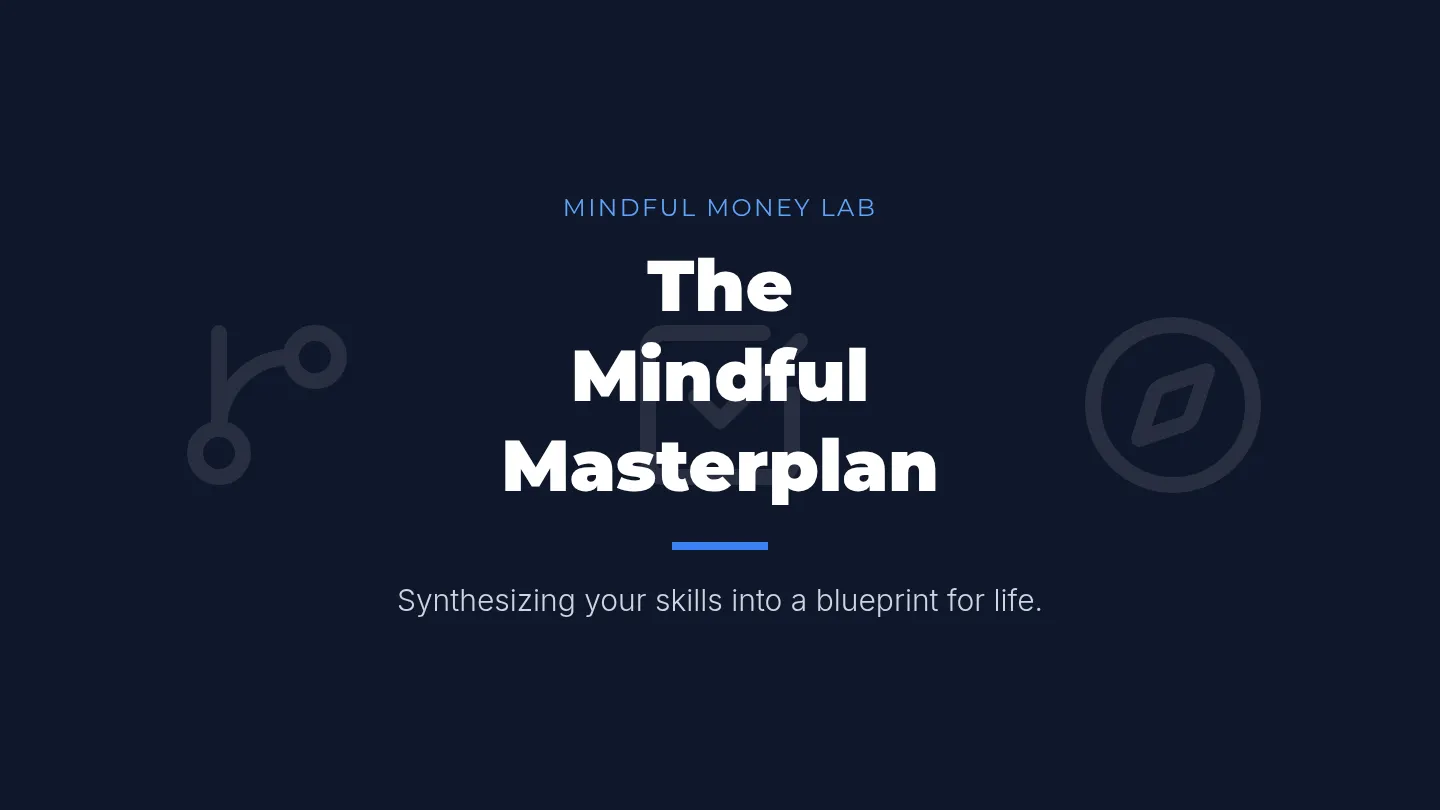 MINDFUL MONEY LAB

The Mindful Masterplan

Synthesizing your skills into a blueprint for life.